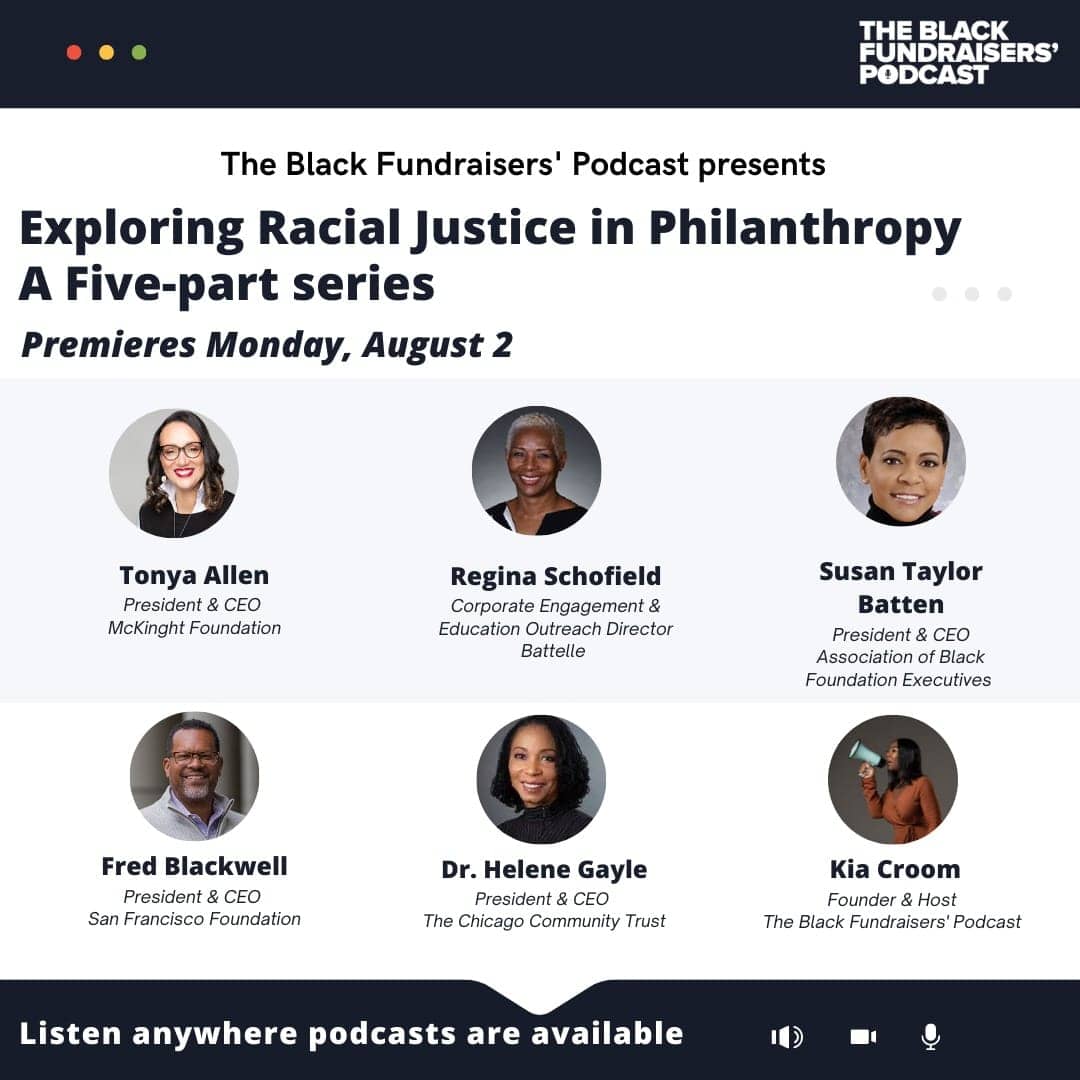 THE BLACK FUNDRAISERS' PODCAST

The Black Fundraisers' Podcast presents

Exploring Racial Justice in Philanthropy
A Five-part series

Premieres Monday, August 2

Tonya Allen
President & CEO
McKinght Foundation

Regina Schofield
Corporate Engagement & Education Outreach Director
Battelle

Susan Taylor Batten
President & CEO
Association of Black Foundation Executives

Fred Blackwell
President & CEO
San Francisco Foundation

Dr. Helene Gayle
President & CEO
The Chicago Community Trust

Kia Croom
Founder & Host
The Black Fundraisers' Podcast

Listen anywhere podcasts are available